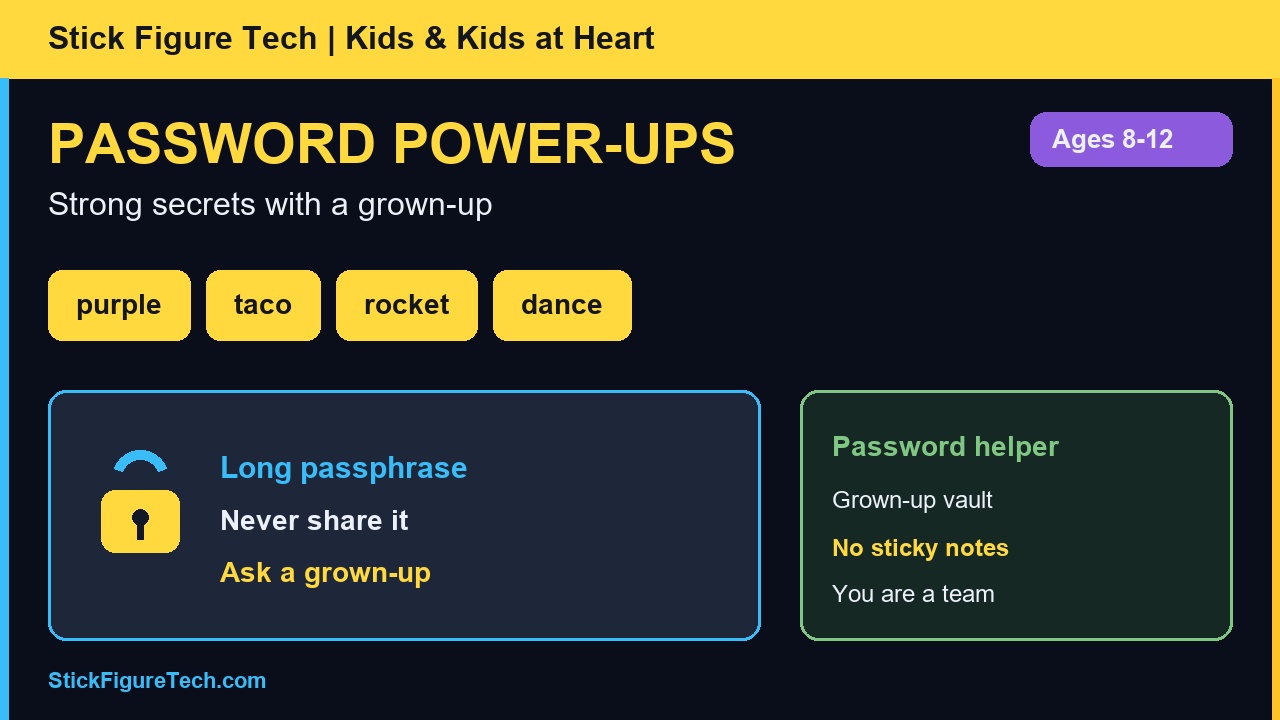 Stick Figure Tech | Kids & Kids at Heart

PASSWORD POWER-UPS

Ages 8-12

Strong secrets with a grown-up

purple

taco

rocket

dance

Long passphrase

Never share it

Ask a grown-up

Password helper

Grown-up vault

No sticky notes

You are a team

StickFigureTech.com